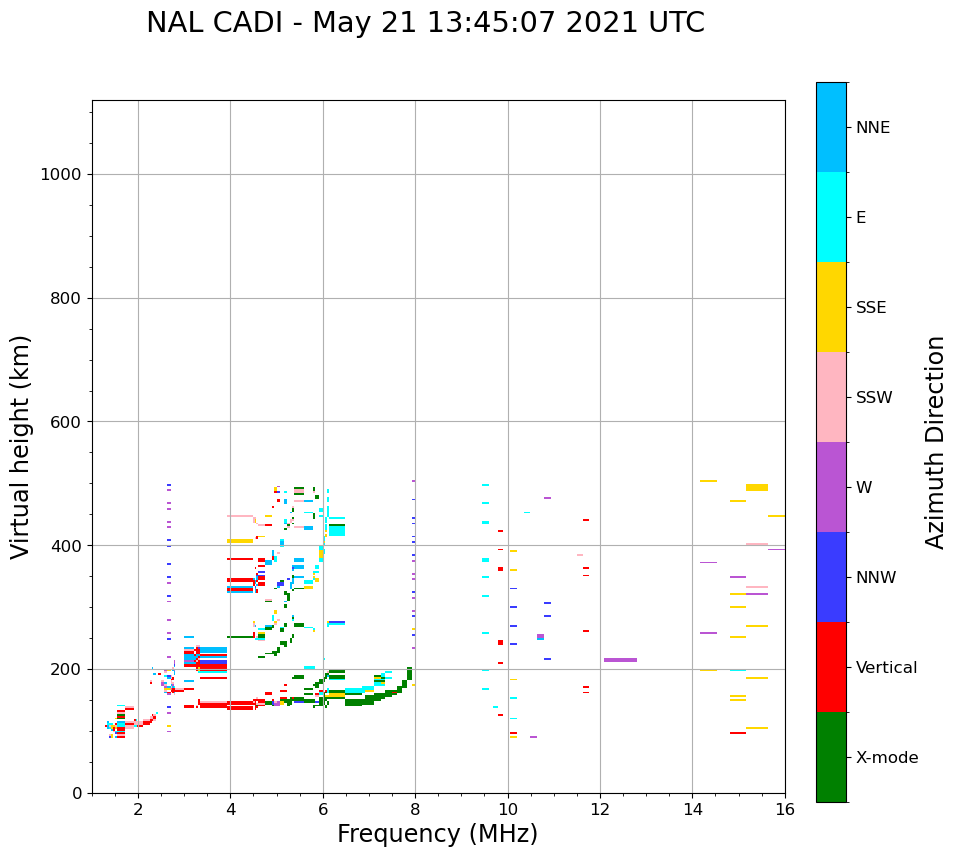 NAL CADI - May 21 13:45:07 2021 UTC

Virtual height (km)

1000
800
600
400
200
0

2
4
6
8
10
12
14
16

Frequency (MHz)

NNE
E
SSE
SSW
W
NNW
Vertical
X-mode

Azimuth Direction